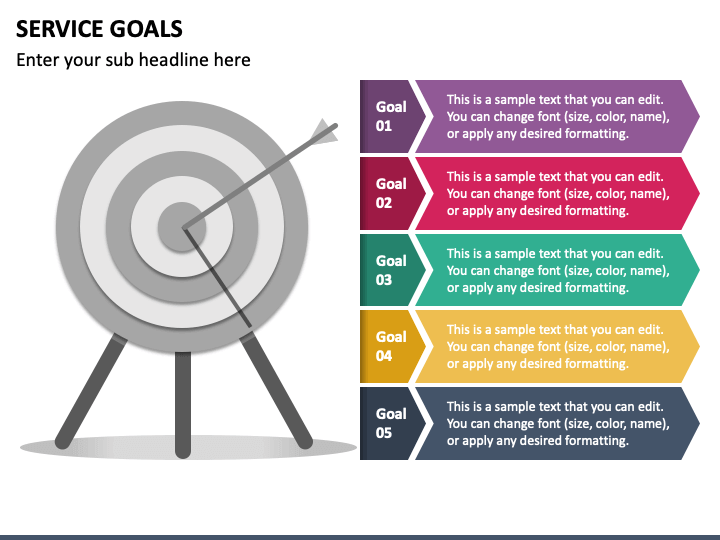 SERVICE GOALS

Enter your sub headline here

Goal 01

This is a sample text that you can edit. You can change font (size, color, name), or apply any desired formatting.

Goal 02

This is a sample text that you can edit. You can change font (size, color, name), or apply any desired formatting.

Goal 03

This is a sample text that you can edit. You can change font (size, color, name), or apply any desired formatting.

Goal 04

This is a sample text that you can edit. You can change font (size, color, name), or apply any desired formatting.

Goal 05

This is a sample text that you can edit. You can change font (size, color, name), or apply any desired formatting.